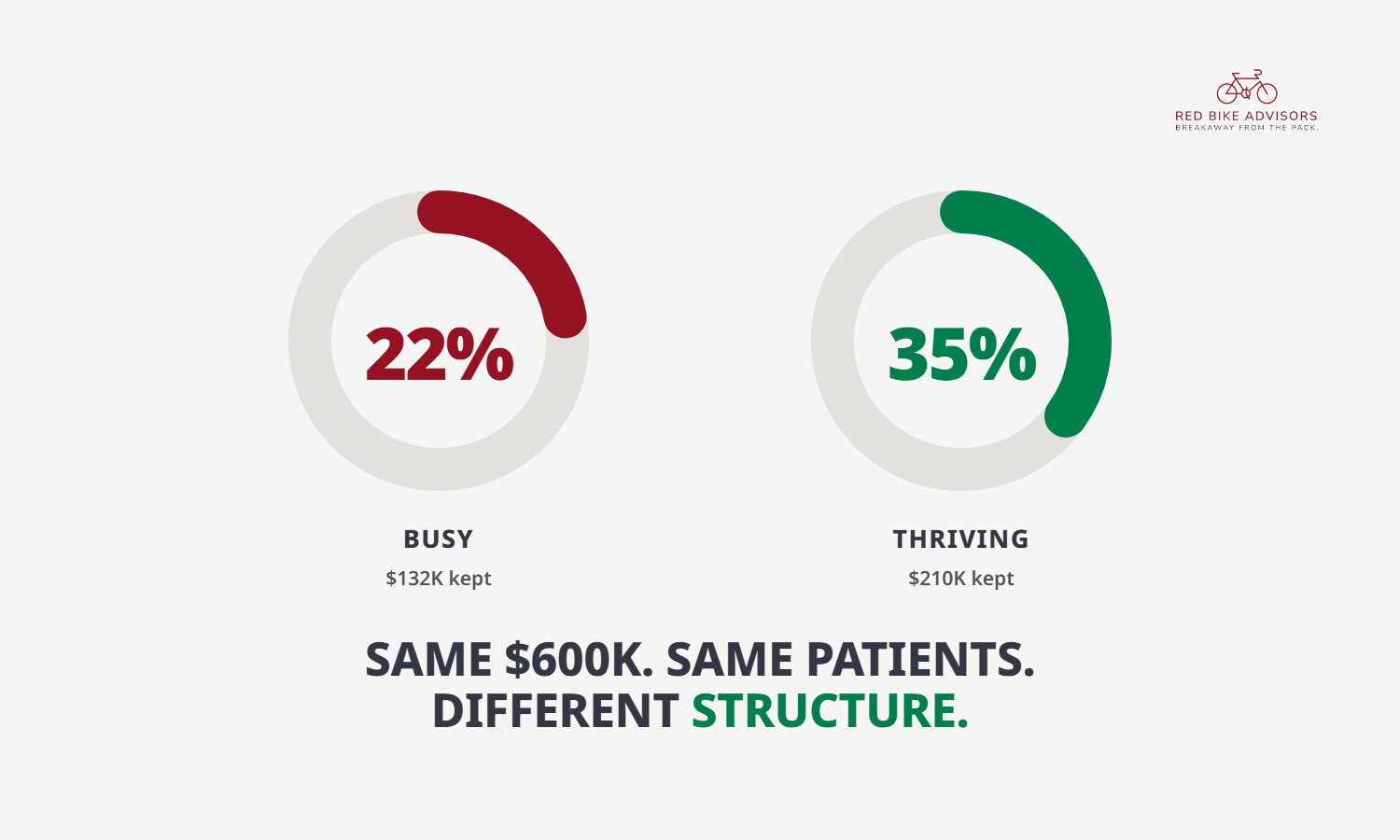 RED BIKE ADVISORS
BREAKAWAY FROM THE PACK.

22%

BUSY
\$132K kept

35%

THRIVING
\$210K kept

SAME \$600K. SAME PATIENTS.
DIFFERENT STRUCTURE.